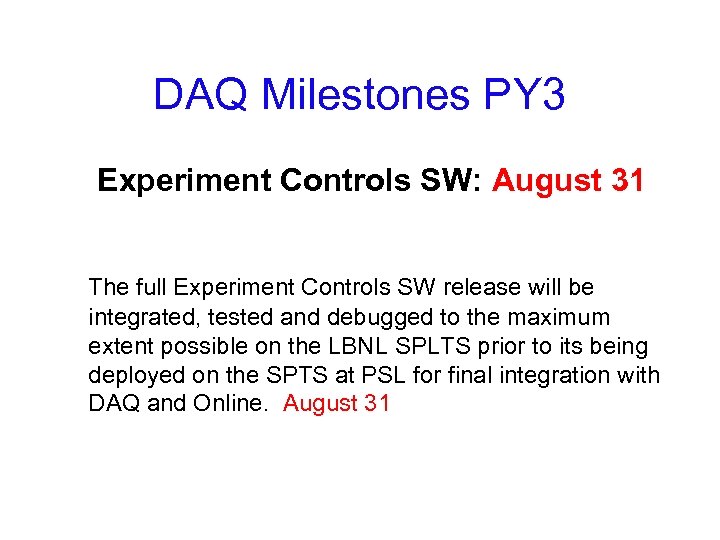 DAQ Milestones PY3

Experiment Controls SW: August 31

The full Experiment Controls SW release will be integrated, tested and debugged to the maximum extent possible on the LBNL SPLTS prior to its being deployed on the SPTS at PSL for final integration with DAQ and Online. August 31